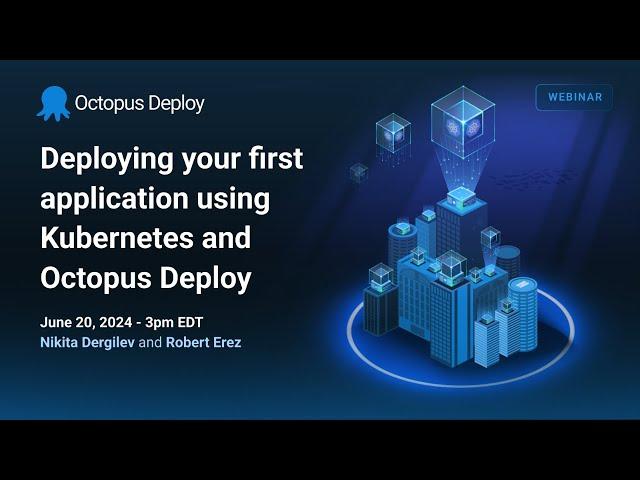 Octopus Deploy

WEBINAR

Deploying your first application using Kubernetes and Octopus Deploy

June 20, 2024 - 3pm EDT
Nikita Dergilev and Robert Erez